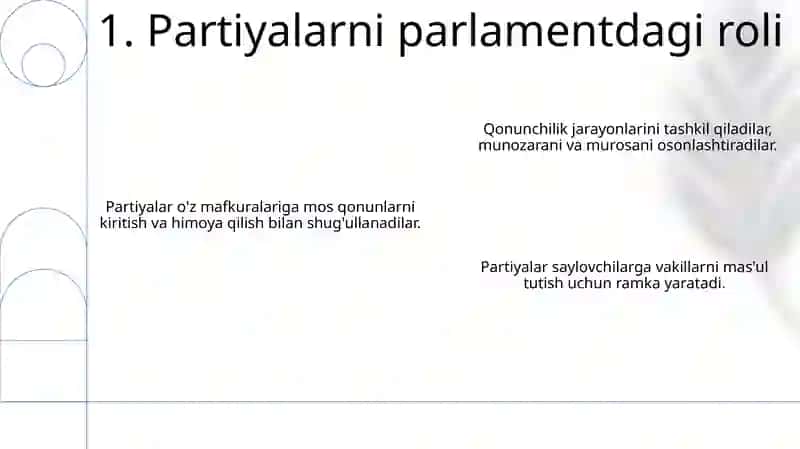 1. Partiyalarni parlamentdagi roli

Qonunchilik jarayonlarini tashkil qiladilar, munozarani va murosani osonlashtiradilar.

Partiyalar o'z mafkuralariga mos qonunlarni kiritish va himoya qilish bilan shug'ullanadilar.

Partiyalar saylovchilarga vakillarni mas'ul tutish uchun ramka yaratadi.